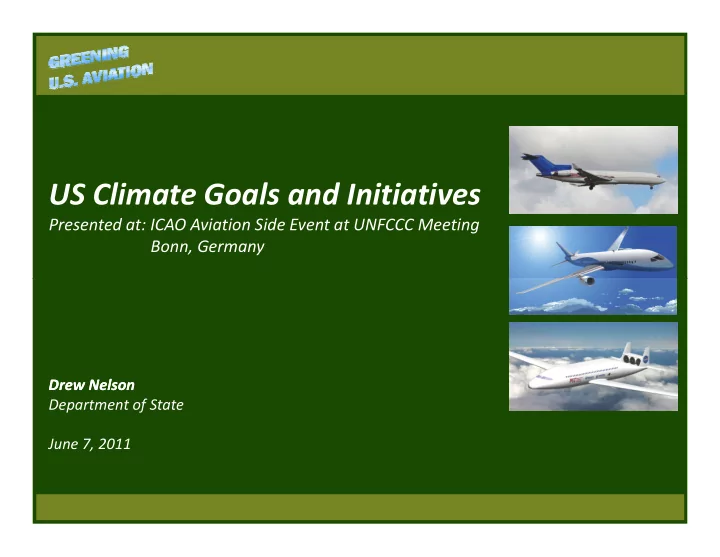 GREENING
U.S. AVIATION

US Climate Goals and Initiatives

Presented at: ICAO Aviation Side Event at UNFCCC Meeting
Bonn, Germany

Drew Nelson
Department of State

June 7, 2011